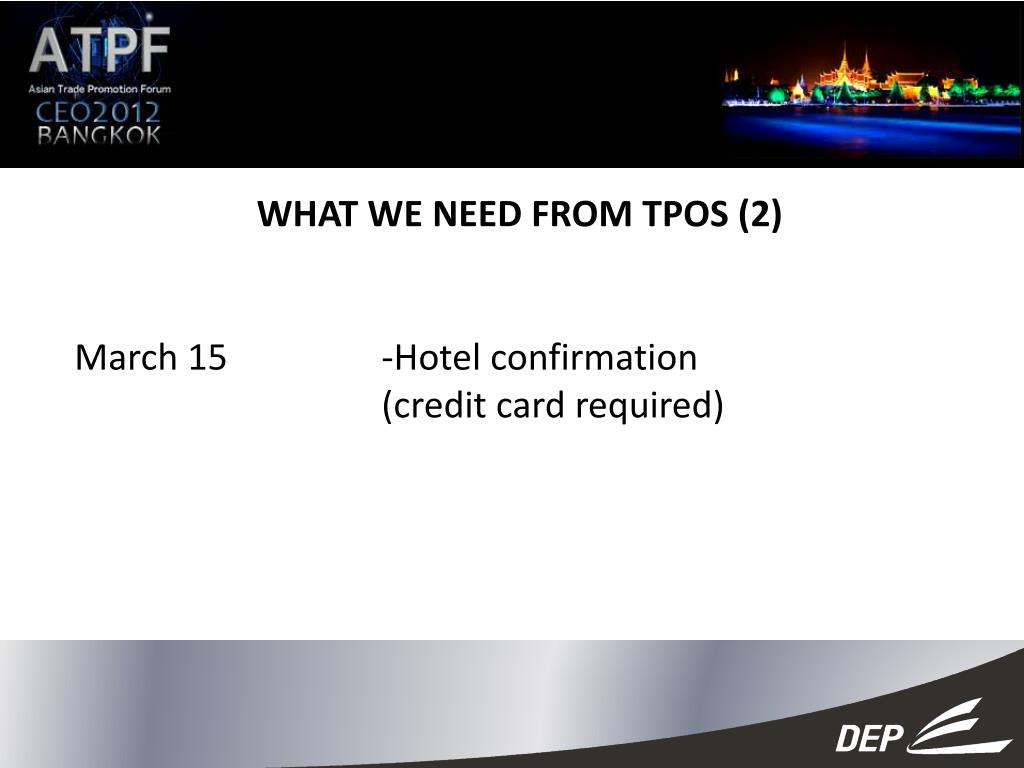 ATPF
Asian Trade Promotion Forum
CEO2012
BANGKOK

WHAT WE NEED FROM TPOS (2)

March 15 -Hotel confirmation (credit card required)

DEP